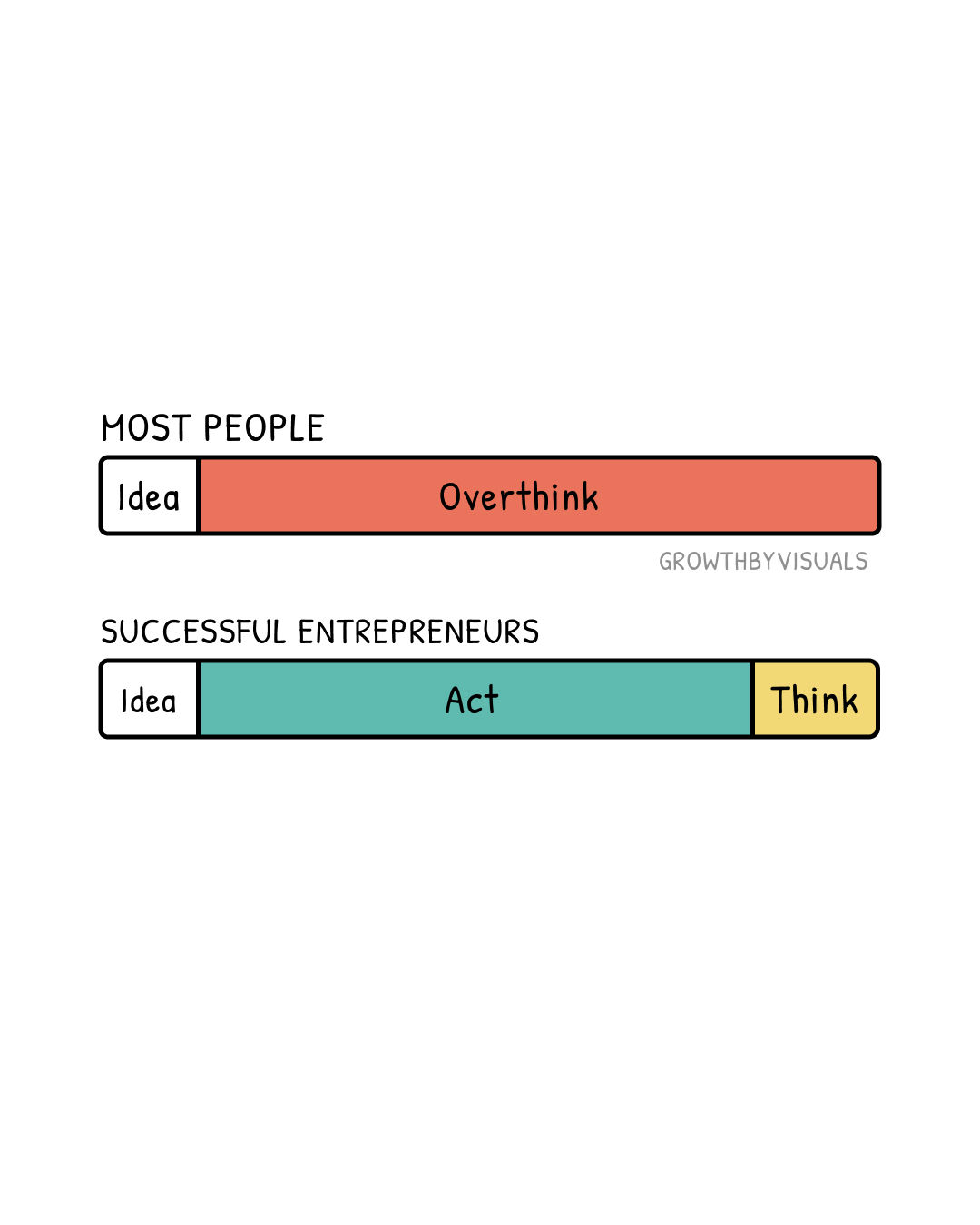 MOST PEOPLE

Idea Overthink

GROWTHBYVISUALS

SUCCESSFUL ENTREPRENEURS

Idea Act Think